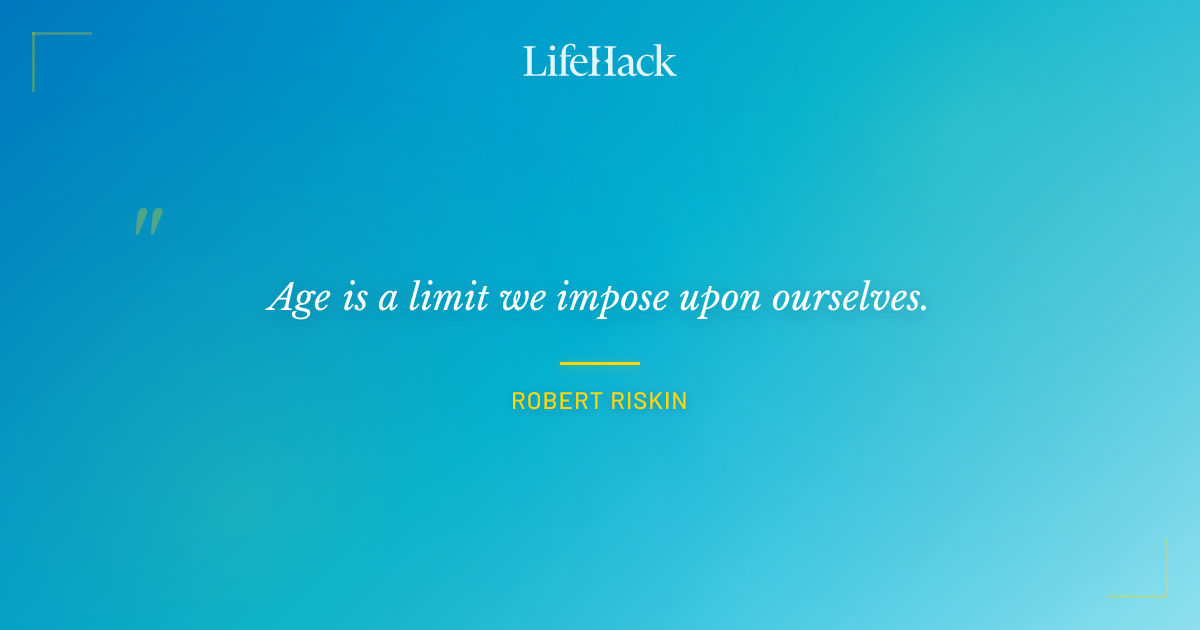 LifeHack

"

Age is a limit we impose upon ourselves.

ROBERT RISKIN